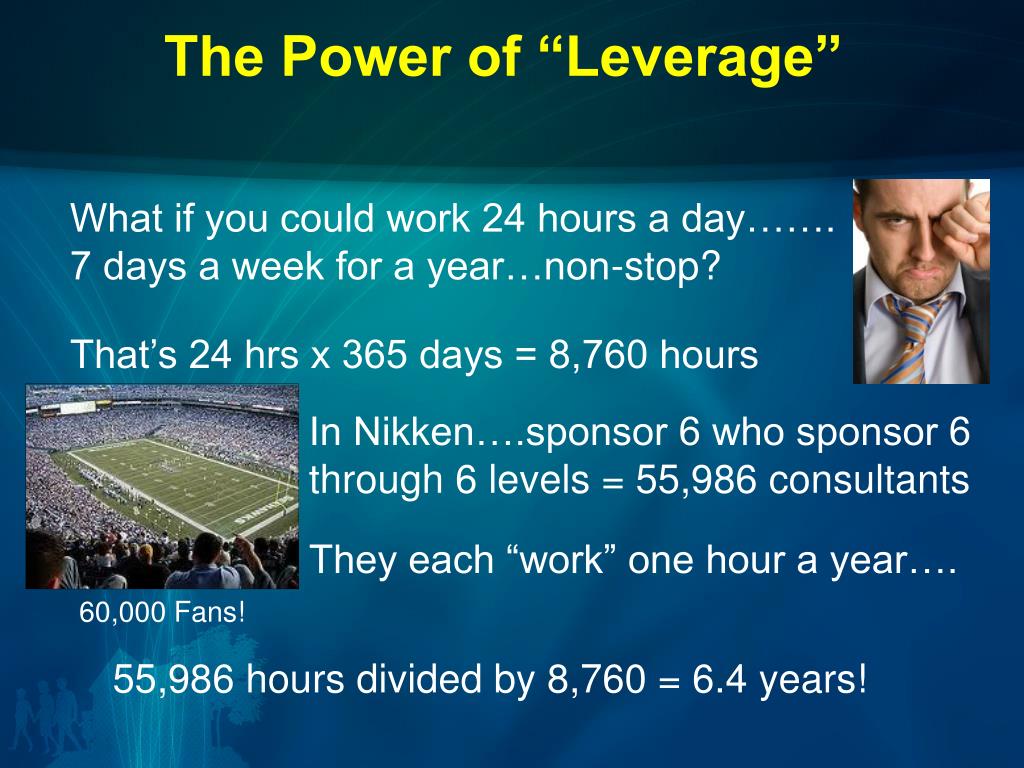 The Power of “Leverage”

What if you could work 24 hours a day……. 7 days a week for a year…non-stop?

That’s 24 hrs x 365 days = 8,760 hours

In Nikken….sponsor 6 who sponsor 6 through 6 levels = 55,986 consultants

They each “work” one hour a year….

60,000 Fans!

55,986 hours divided by 8,760 = 6.4 years!